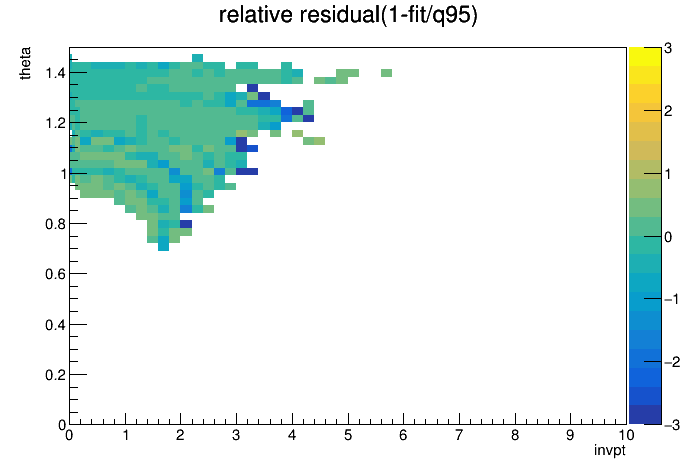 relative residual(1-fit/q95)

theta

1.4
1.2
1
0.8
0.6
0.4
0.2
0

0 1 2 3 4 5 6 7 8 9 10

invpt

3
2
1
0
−1
−2
−3